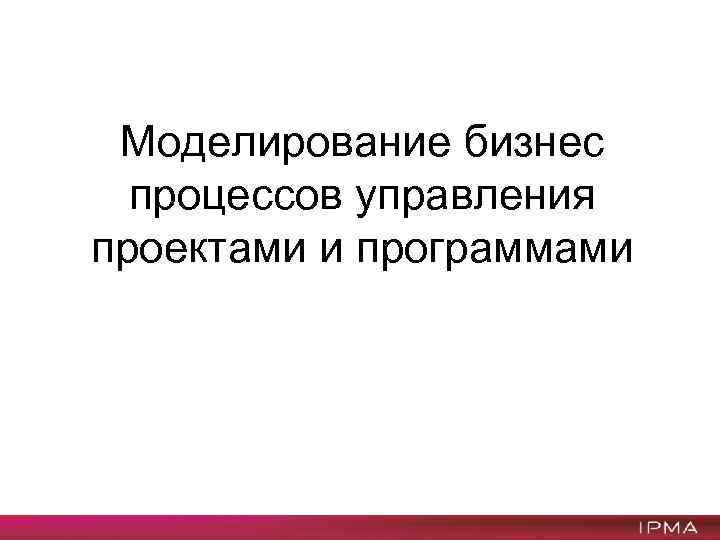 Моделирование бизнес процессов управления проектами и программами

IPMA